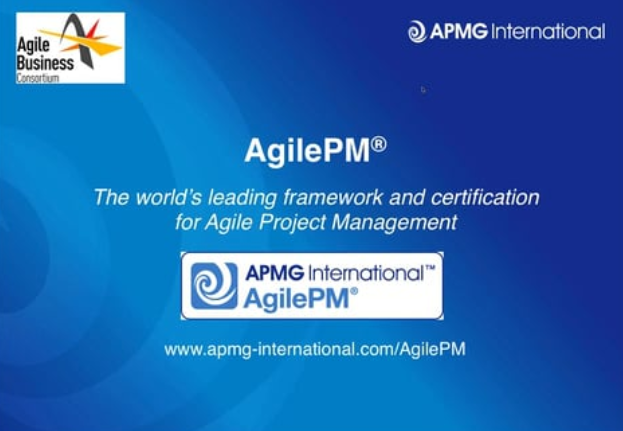 Agile Business Consortium

APMG International

AgilePM®

The world's leading framework and certification for Agile Project Management

APMG International™
AgilePM®

www.apmg-international.com/AgilePM